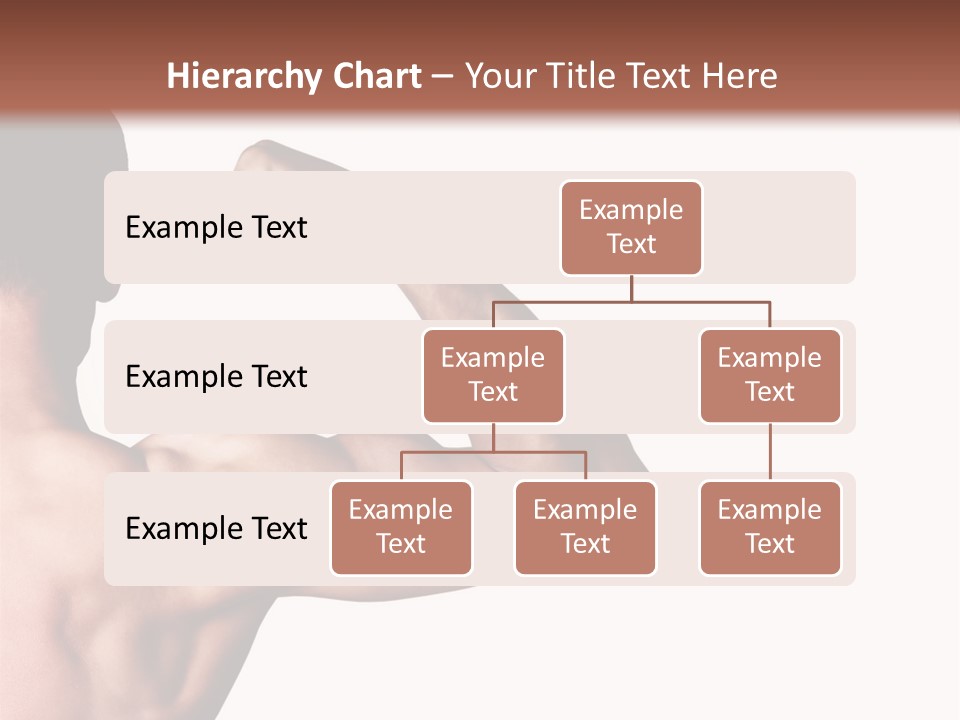 Hierarchy Chart – Your Title Text Here

Example Text

Example Text

Example Text

Example Text

Example Text

Example Text

Example Text

Example Text

Example Text